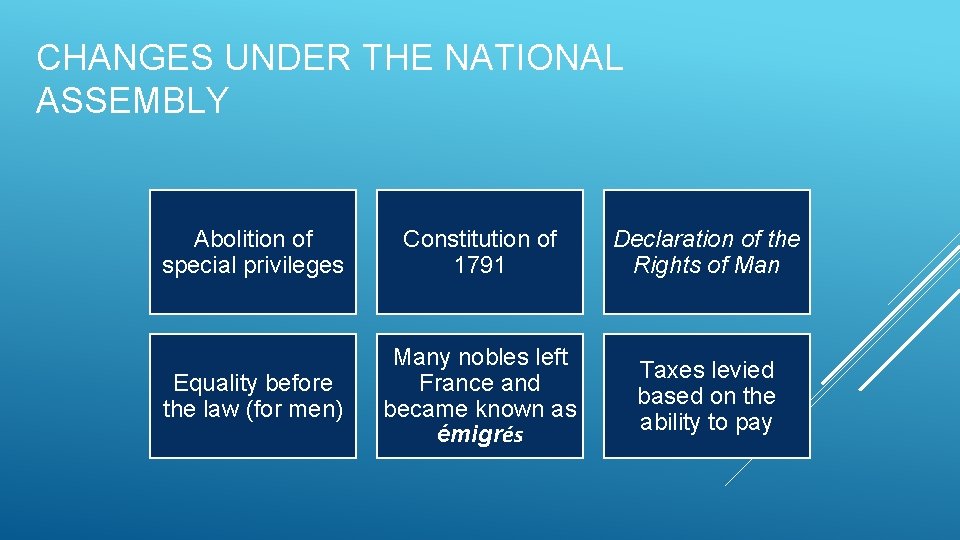 CHANGES UNDER THE NATIONAL ASSEMBLY

Abolition of special privileges

Constitution of 1791

Declaration of the Rights of Man

Equality before the law (for men)

Many nobles left France and became known as émigrés

Taxes levied based on the ability to pay